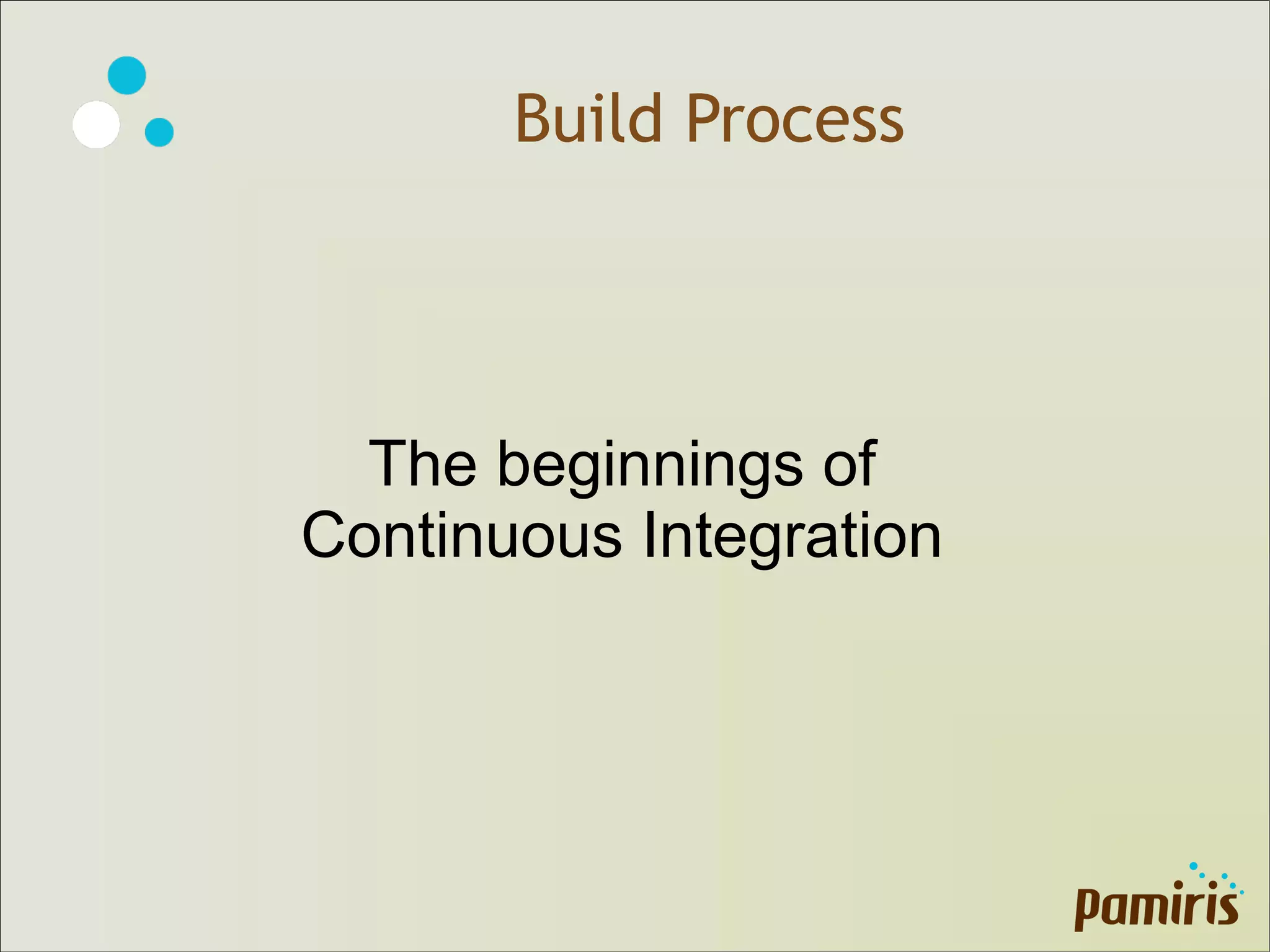 Build Process

The beginnings of Continuous Integration

pamiris